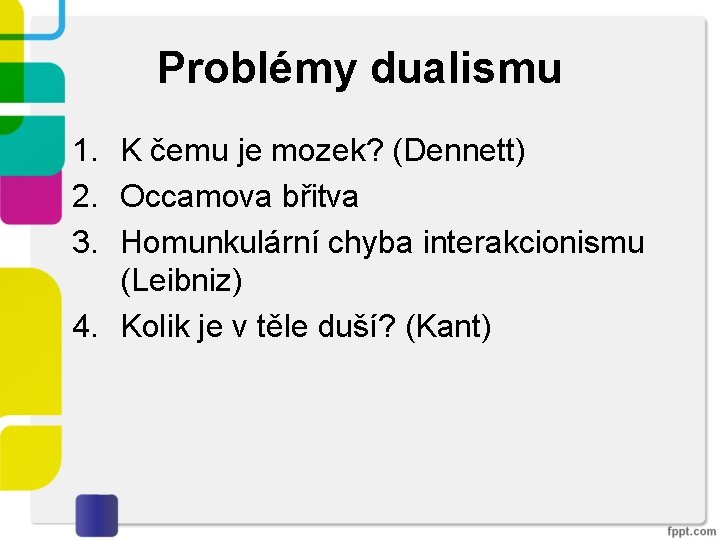 Problémy dualismu

1. K čemu je mozek? (Dennett)
2. Occamova břitva
3. Homunkulární chyba interakcionismu (Leibniz)
4. Kolik je v těle duší? (Kant)

fppt.com